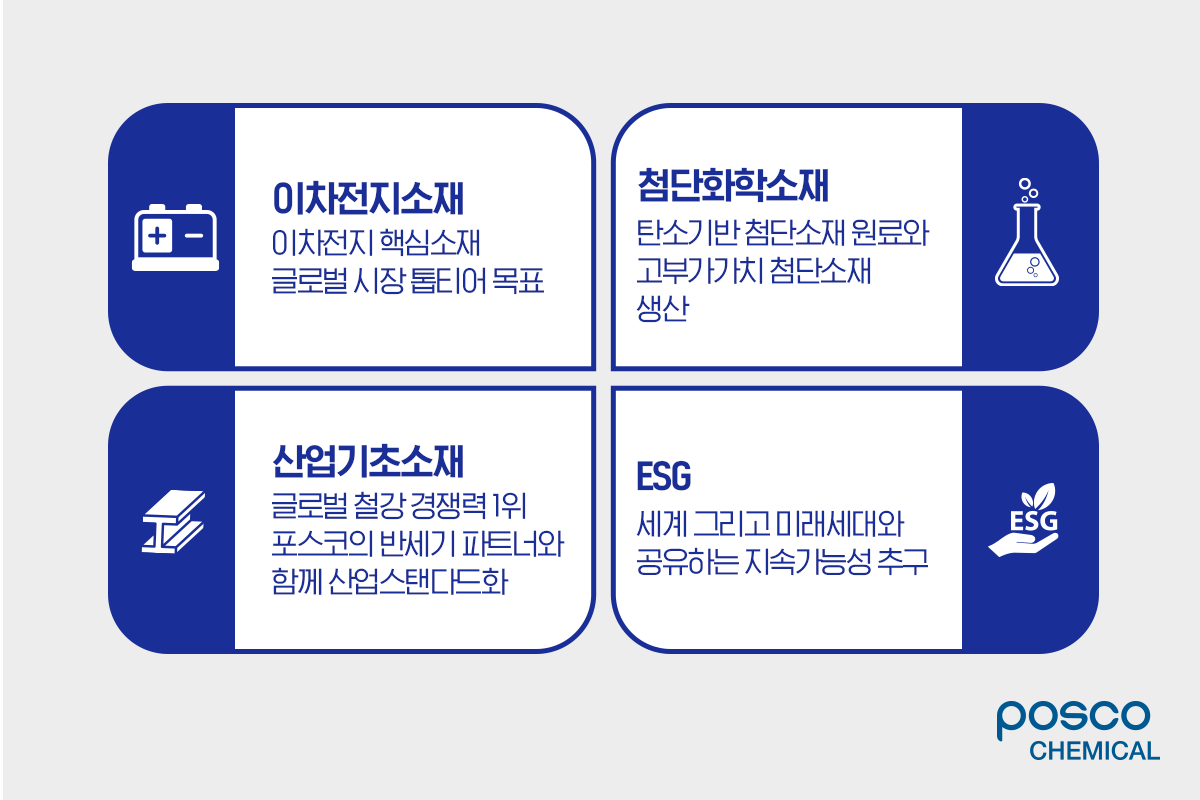 이차전지소재

이차전지 핵심소재 글로벌 시장 톱티어 목표

첨단화학소재

탄소기반 첨단소재 원료와 고부가가치 첨단소재 생산

산업기초소재

글로벌 철강 경쟁력 1위 포스코의 반세기 파트너와 함께 산업스탠다드화

ESG

세계 그리고 미래세대와 공유하는 지속가능성 추구

ESG

posco
CHEMICAL